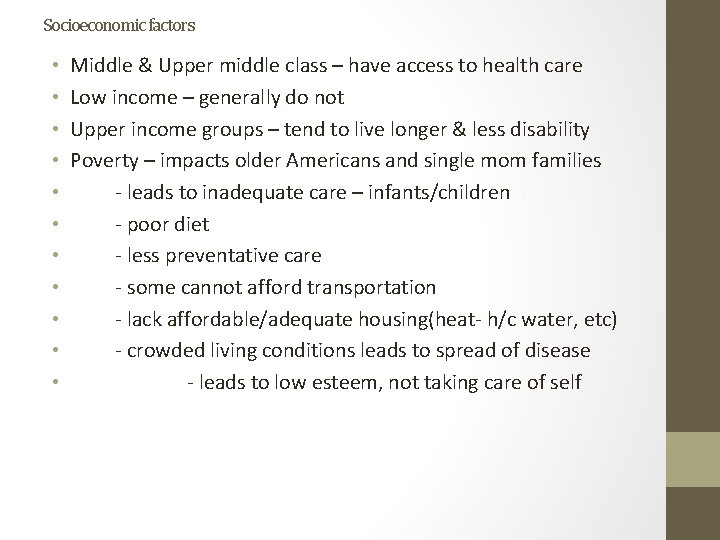 Socioeconomic factors

• Middle & Upper middle class – have access to health care
• Low income – generally do not
• Upper income groups – tend to live longer & less disability
• Poverty – impacts older Americans and single mom families
• - leads to inadequate care – infants/children
• - poor diet
• - less preventative care
• - some cannot afford transportation
• - lack affordable/adequate housing(heat- h/c water, etc)
• - crowded living conditions leads to spread of disease
• - leads to low esteem, not taking care of self